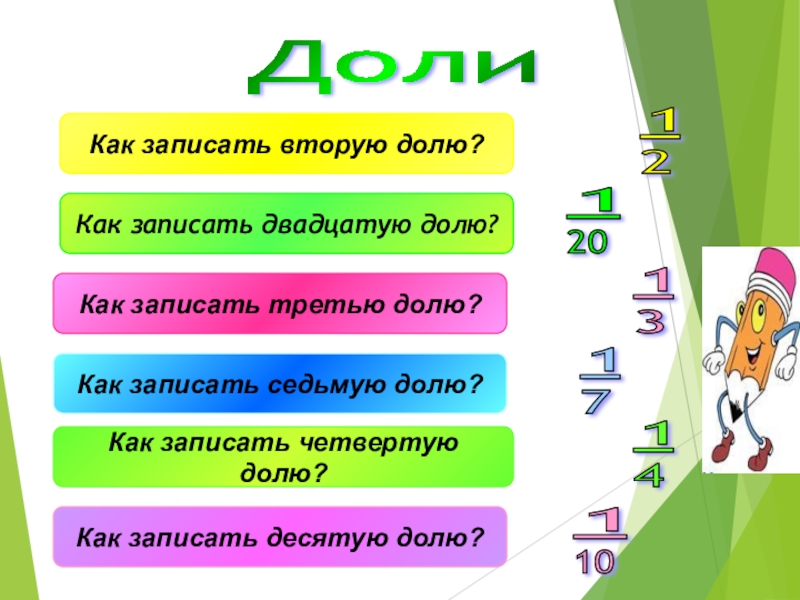 Доли

Как записать вторую долю?

$\frac{1}{2}$

Как записать двадцатую долю?

$\frac{1}{20}$

Как записать третью долю?

$\frac{1}{3}$

Как записать седьмую долю?

$\frac{1}{7}$

Как записать четвертую долю?

$\frac{1}{4}$

Как записать десятую долю?

$\frac{1}{10}$